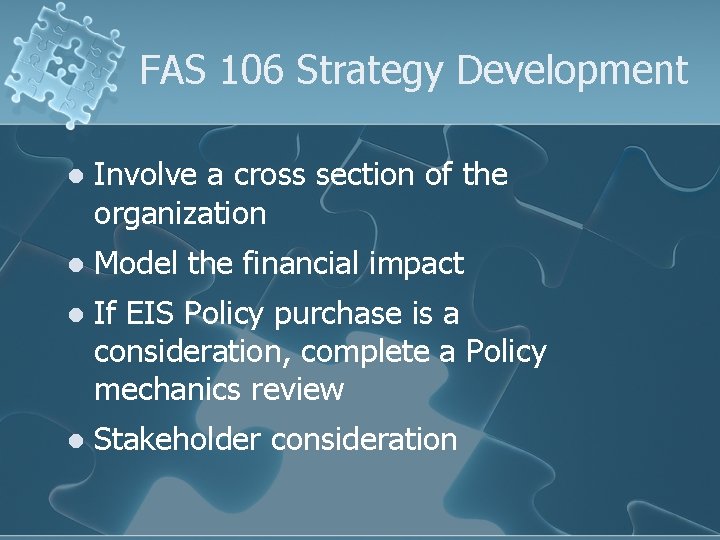 FAS 106 Strategy Development

- Involve a cross section of the organization
- Model the financial impact
- If EIS Policy purchase is a consideration, complete a Policy mechanics review
- Stakeholder consideration